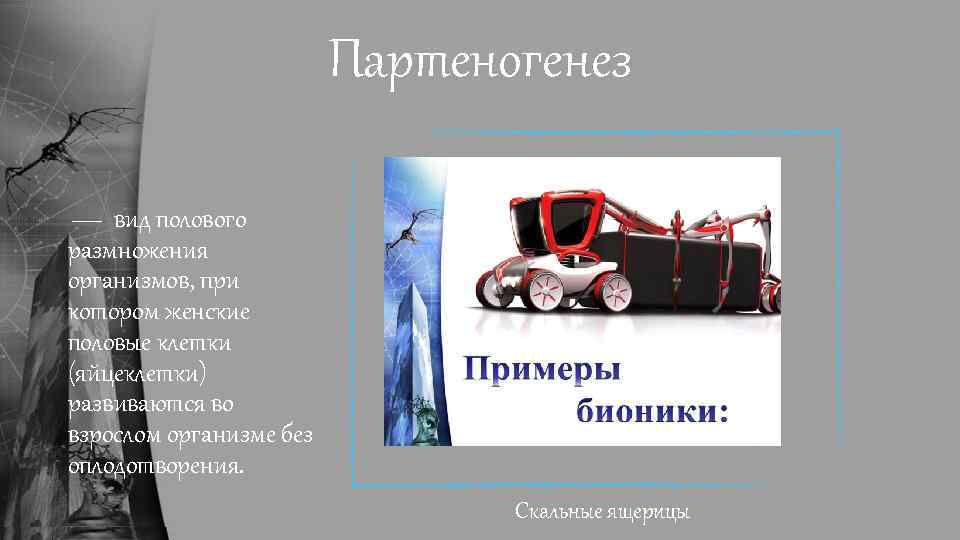 Партеногенез

— вид полового размножения организмов, при котором женские половые клетки (яйцеклетки) развиваются во взрослом организме без оплодотворения.

Примеры бионики:

Скальные ящерицы